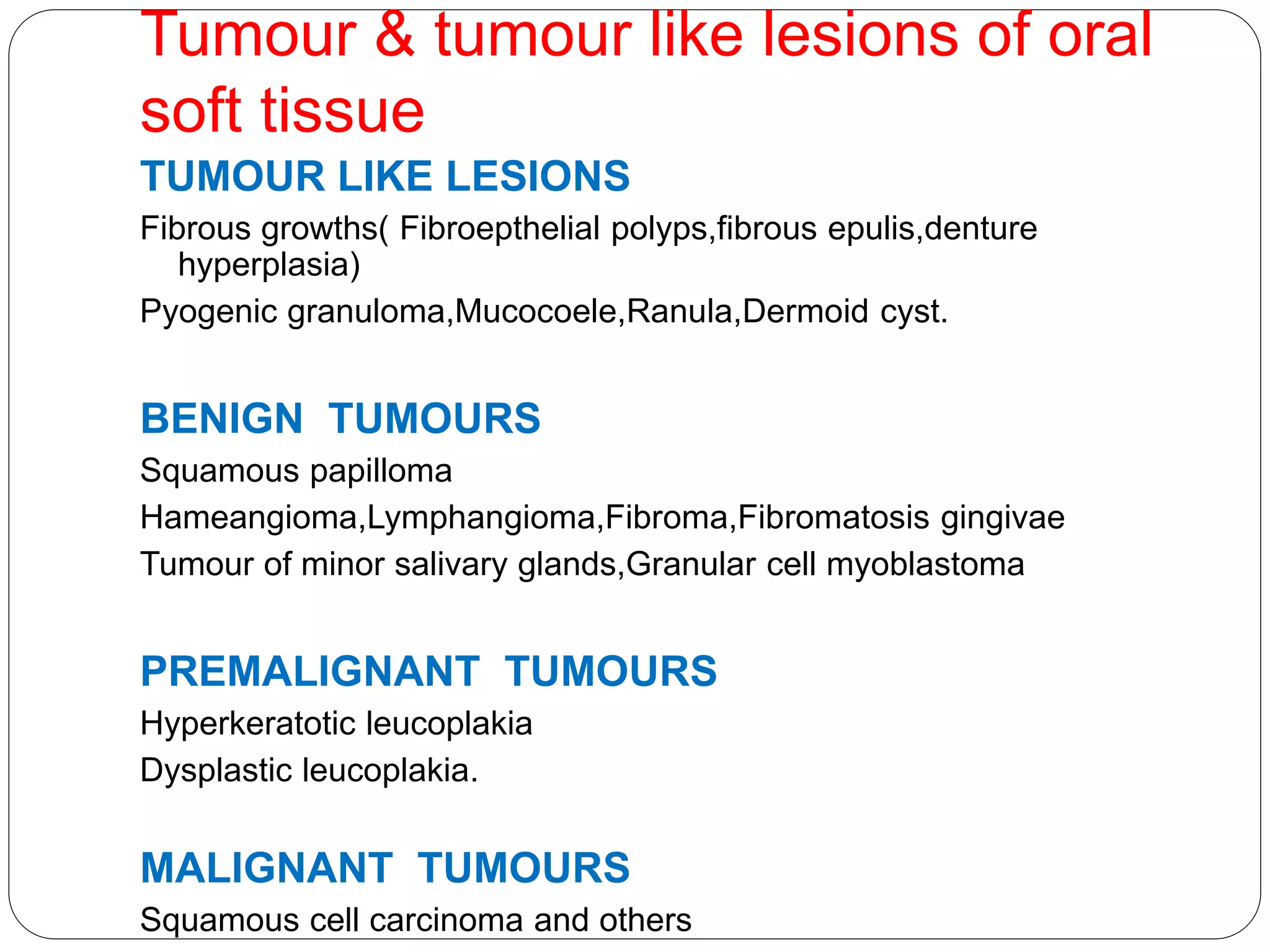 Tumour & tumour like lesions of oral soft tissue

TUMOUR LIKE LESIONS

Fibrous growths( Fibroepthelial polyps,fibrous epulis,denture hyperplasia)

Pyogenic granuloma,Mucocoele,Ranula,Dermoid cyst.

BENIGN TUMOURS

Squamous papilloma

Hameangioma,Lymphangioma,Fibroma,Fibromatosis gingivae

Tumour of minor salivary glands,Granular cell myoblastoma

PREMALIGNANT TUMOURS

Hyperkeratotic leucoplakia

Dysplastic leucoplakia.

MALIGNANT TUMOURS

Squamous cell carcinoma and others